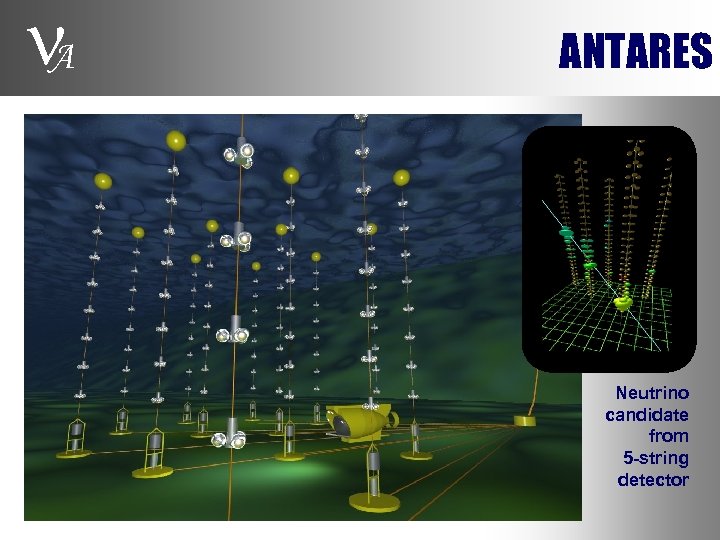 $\nu_A$

ANTARES

Neutrino candidate from 5-string detector